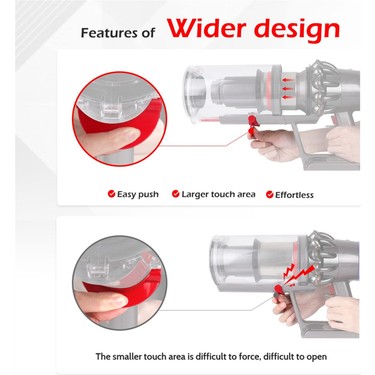 Features of Wider design

Easy push Larger touch area Effortless

The smaller touch area is difficult to force, difficult to open